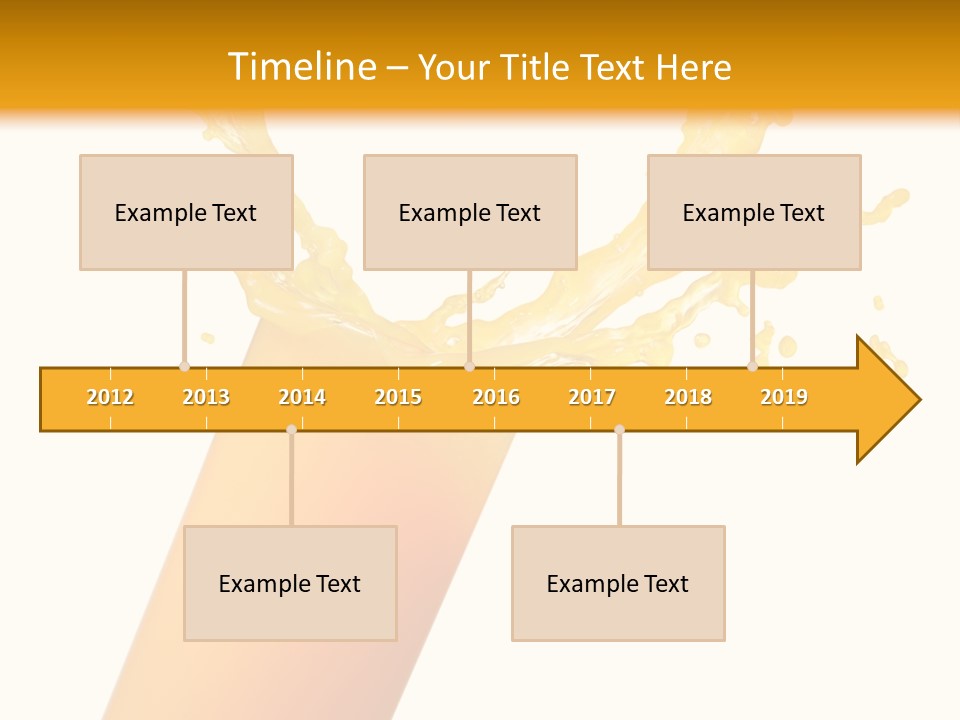 Timeline – Your Title Text Here

Example Text

Example Text

Example Text

2012 2013 2014 2015 2016 2017 2018 2019

Example Text

Example Text